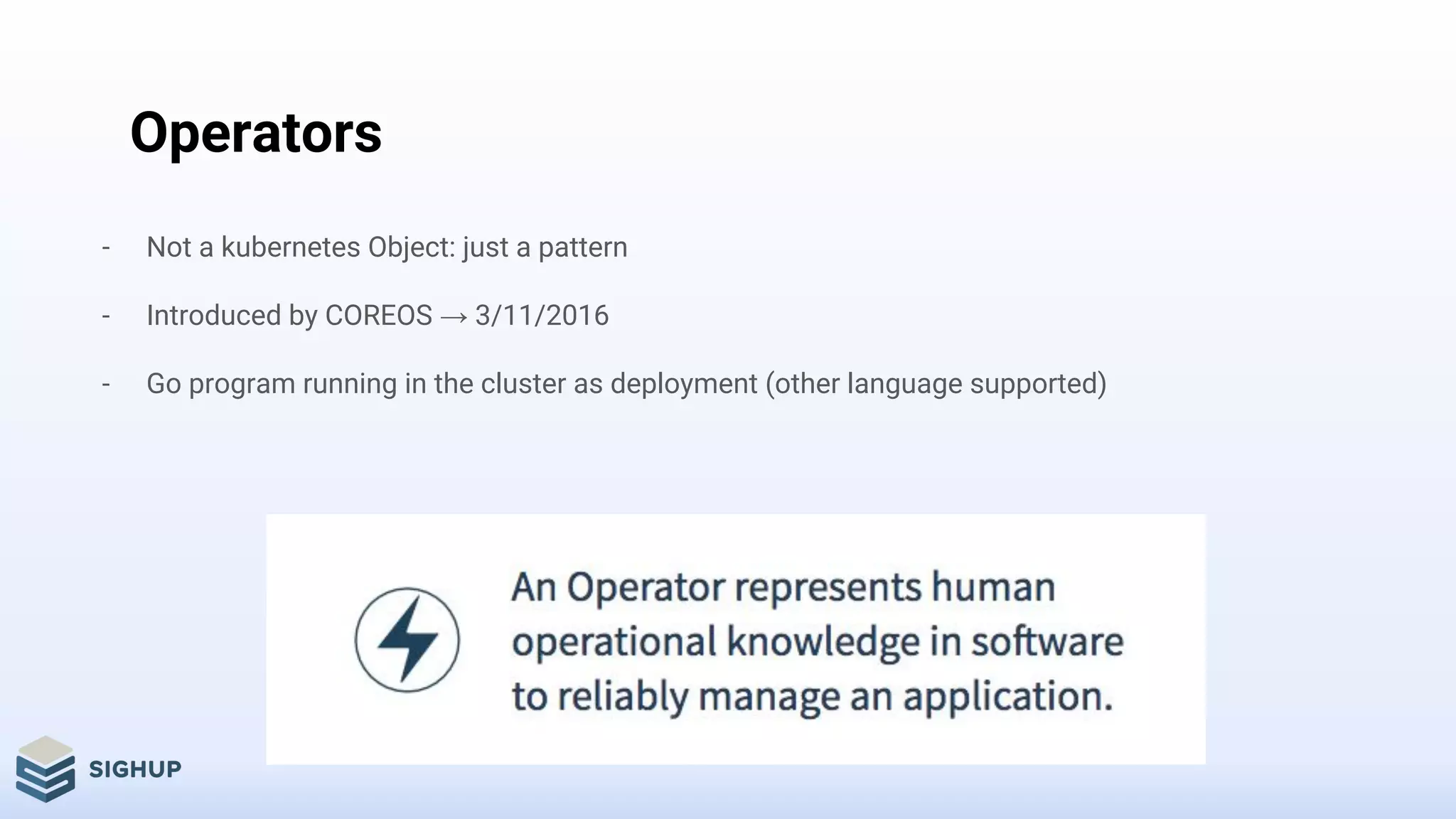 Operators

- Not a kubernetes Object: just a pattern
- Introduced by COREOS → 3/11/2016
- Go program running in the cluster as deployment (other language supported)

An Operator represents human operational knowledge in software to reliably manage an application.

SIGHUP